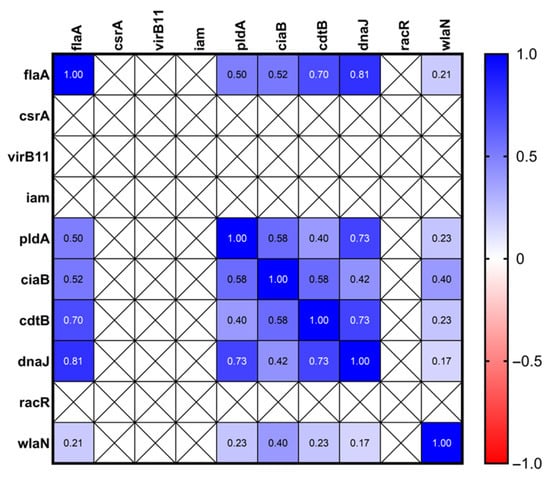 |  | flaA | csrA | virB11 | iam | pldA | ciaB | cdtB | dnaJ | racR | wlaN |
|---|---|---|---|---|---|---|---|---|---|---|
| flaA | 1.00 |  |  |  | 0.50 | 0.52 | 0.70 | 0.81 |  | 0.21 |
| csrA |  |  |  |  |  |  |  |  |  |  |
| virB11 |  |  |  |  |  |  |  |  |  |  |
| iam |  |  |  |  |  |  |  |  |  |  |
| pldA | 0.50 |  |  |  | 1.00 | 0.58 | 0.40 | 0.73 |  | 0.23 |
| ciaB | 0.52 |  |  |  | 0.58 | 1.00 | 0.58 | 0.42 |  | 0.40 |
| cdtB | 0.70 |  |  |  | 0.40 | 0.58 | 1.00 | 0.73 |  | 0.23 |
| dnaJ | 0.81 |  |  |  | 0.73 | 0.42 | 0.73 | 1.00 |  | 0.17 |
| racR |  |  |  |  |  |  |  |  |  |  |
| wlaN | 0.21 |  |  |  | 0.23 | 0.40 | 0.23 | 0.17 |  | 1.00 |

1.0
0.5
0
−0.5
−1.0